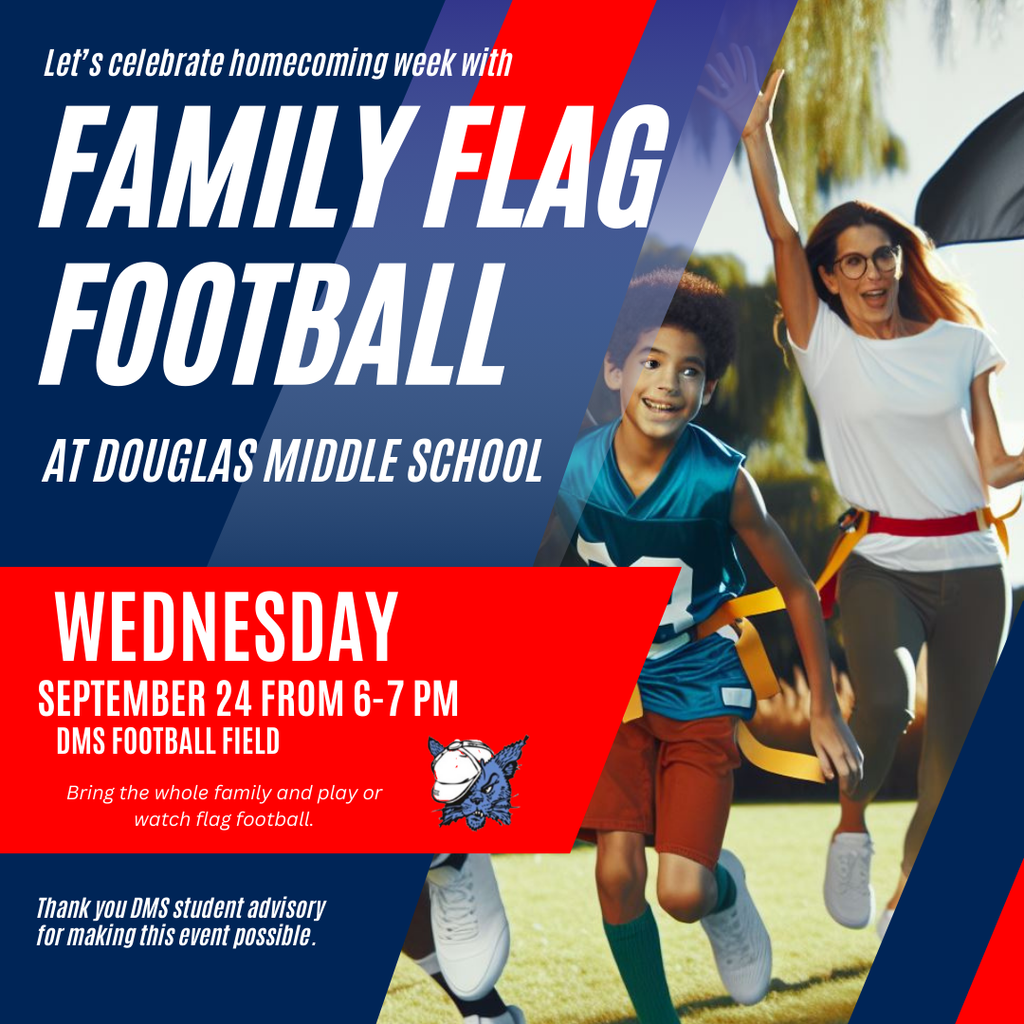 Let's celebrate homecoming week with

FAMILY FLAG FOOTBALL

AT DOUGLAS MIDDLE SCHOOL

WEDNESDAY

SEPTEMBER 24 FROM 6-7 PM

DMS FOOTBALL FIELD

Bring the whole family and play or watch flag football.

Thank you DMS student advisory for making this event possible.